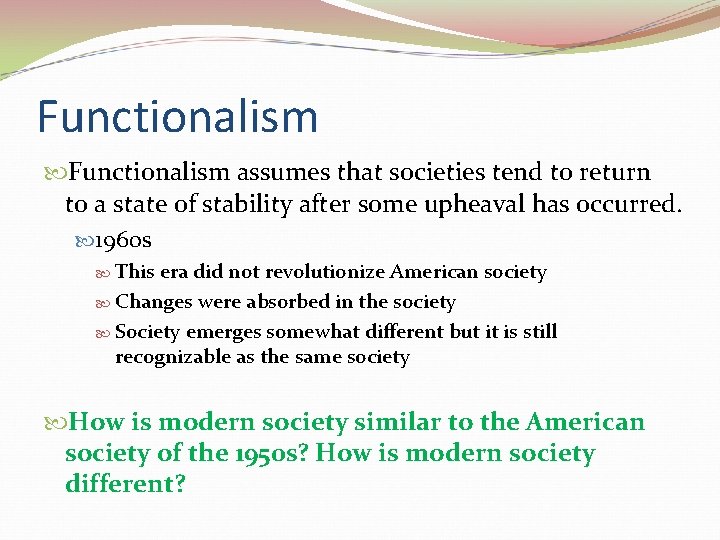 Functionalism

Functionalism assumes that societies tend to return to a state of stability after some upheaval has occurred.

1960s

This era did not revolutionize American society

Changes were absorbed in the society

Society emerges somewhat different but it is still recognizable as the same society

How is modern society similar to the American society of the 1950s? How is modern society different?